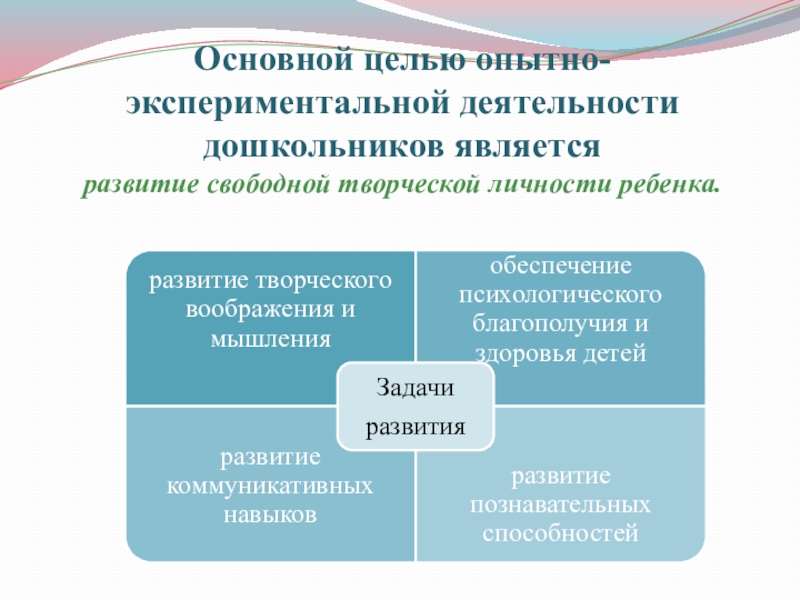 Основной целью опытно-экспериментальной деятельности дошкольников является
развитие свободной творческой личности ребенка.

развитие творческого воображения и мышления

обеспечение психологического благополучия и здоровья детей

Задачи развития

развитие коммуникативных навыков

развитие познавательных способностей